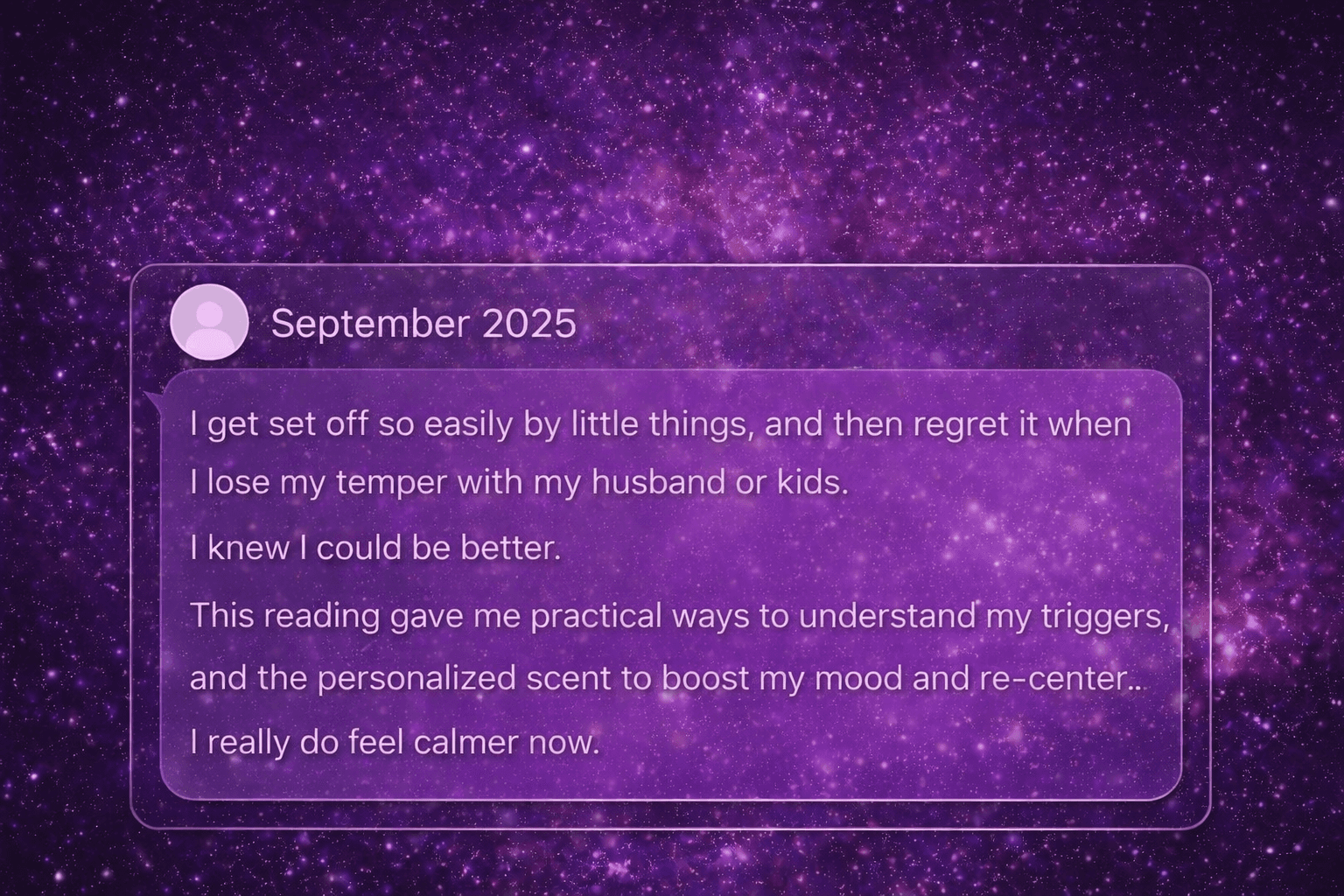 September 2025

I get set off so easily by little things, and then regret it when I lose my temper with my husband or kids.

I knew I could be better.

This reading gave me practical ways to understand my triggers, and the personalized scent to boost my mood and re-center..

I really do feel calmer now.